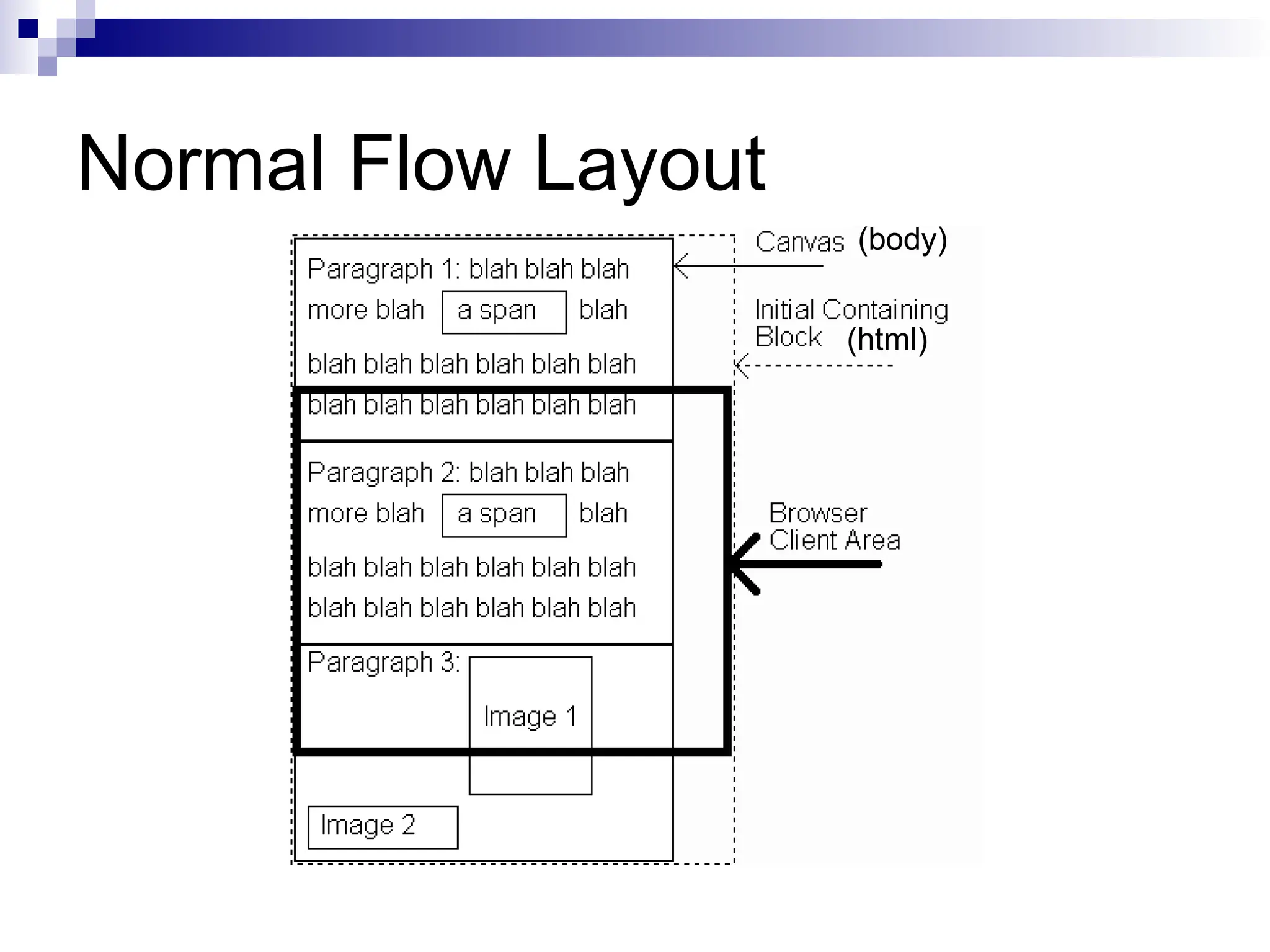 Normal Flow Layout

Paragraph 1: blah blah blah
more blah a span blah
blah blah blah blah blah blah
blah blah blah blah blah blah

Paragraph 2: blah blah blah
more blah a span blah
blah blah blah blah blah blah
blah blah blah blah blah blah

Paragraph 3:
Image 1

Image 2

Canvas (body)

Initial Containing Block (html)

Browser Client Area